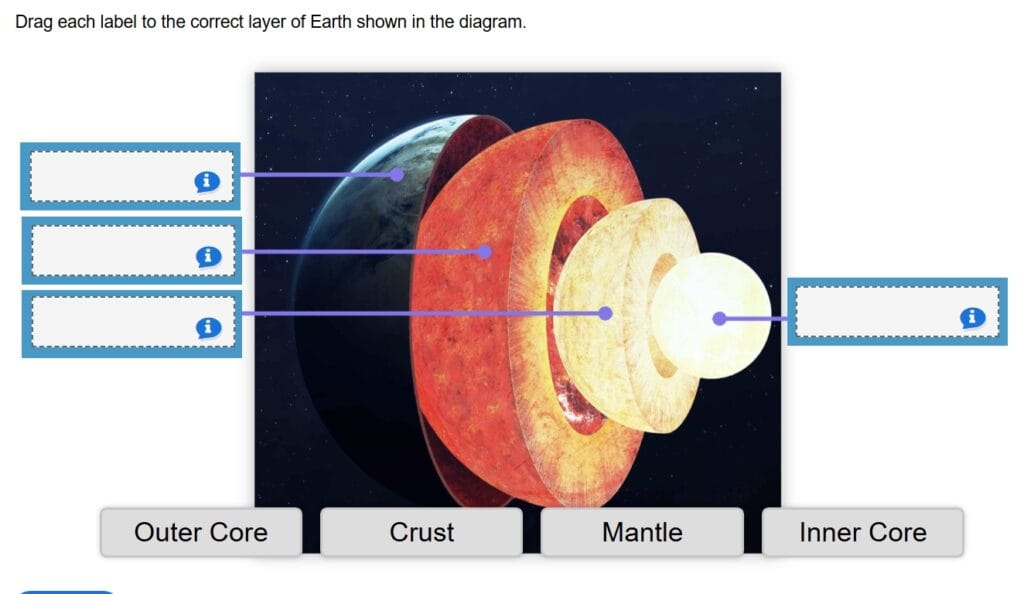 Drag each label to the correct layer of Earth shown in the diagram.

Outer Core
Crust
Mantle
Inner Core